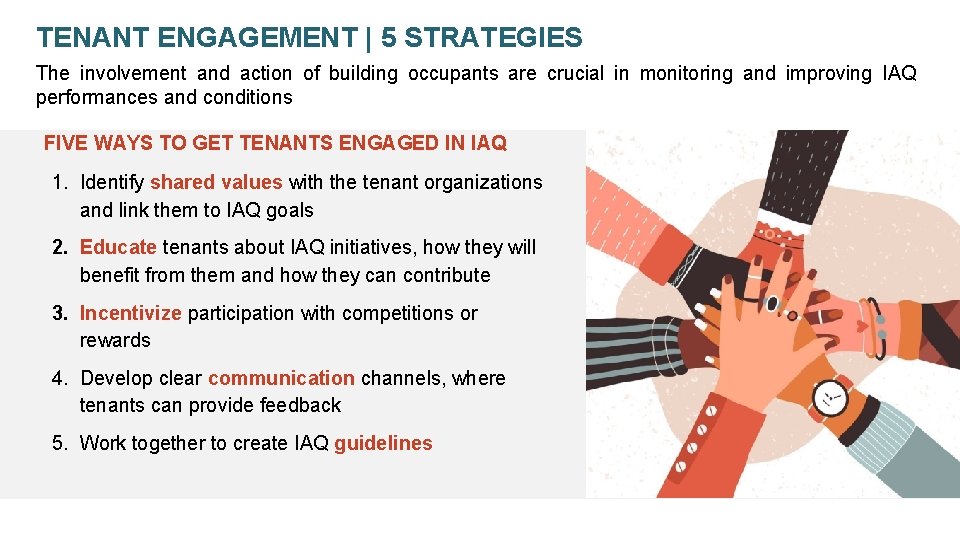 TENANT ENGAGEMENT | 5 STRATEGIES

The involvement and action of building occupants are crucial in monitoring and improving IAQ performances and conditions

FIVE WAYS TO GET TENANTS ENGAGED IN IAQ

1. Identify shared values with the tenant organizations and link them to IAQ goals

2. Educate tenants about IAQ initiatives, how they will benefit from them and how they can contribute

3. Incentivize participation with competitions or rewards

4. Develop clear communication channels, where tenants can provide feedback

5. Work together to create IAQ guidelines